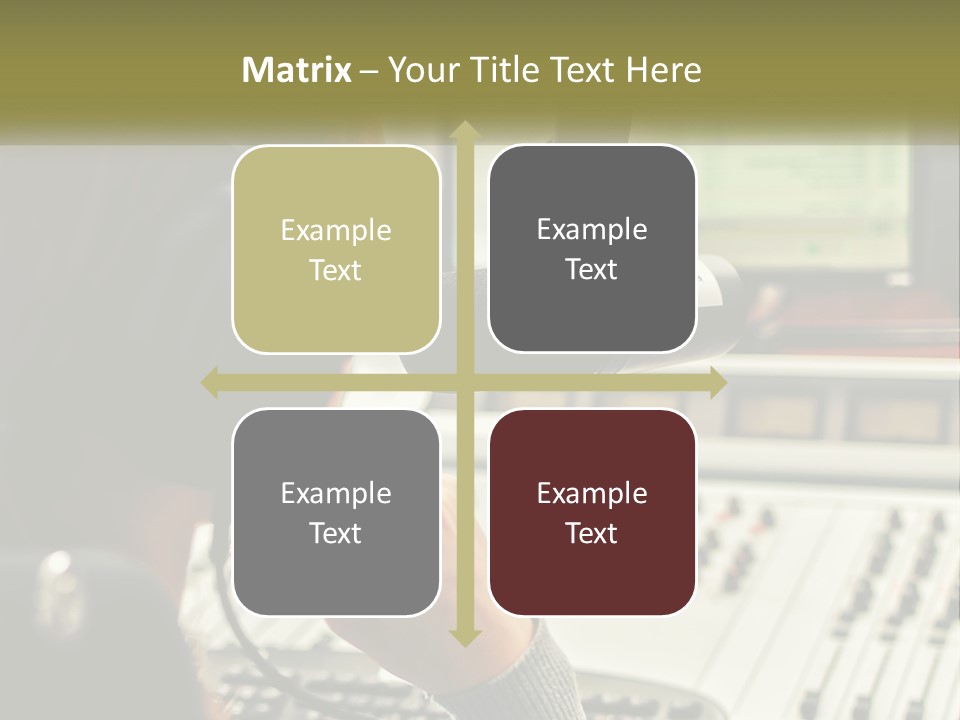 Matrix – Your Title Text Here

Example Text

Example Text

Example Text

Example Text